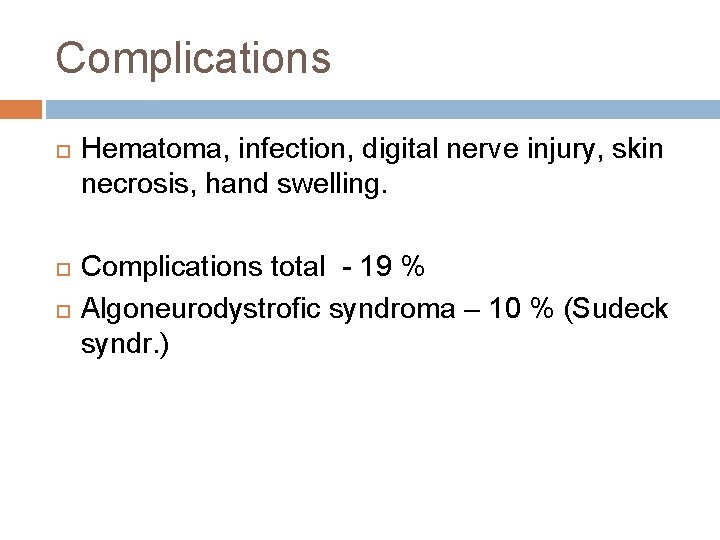 Complications

Hematoma, infection, digital nerve injury, skin necrosis, hand swelling.

Complications total - 19 %

Algoneurodystrofic syndroma – 10 % (Sudeck syndr.)